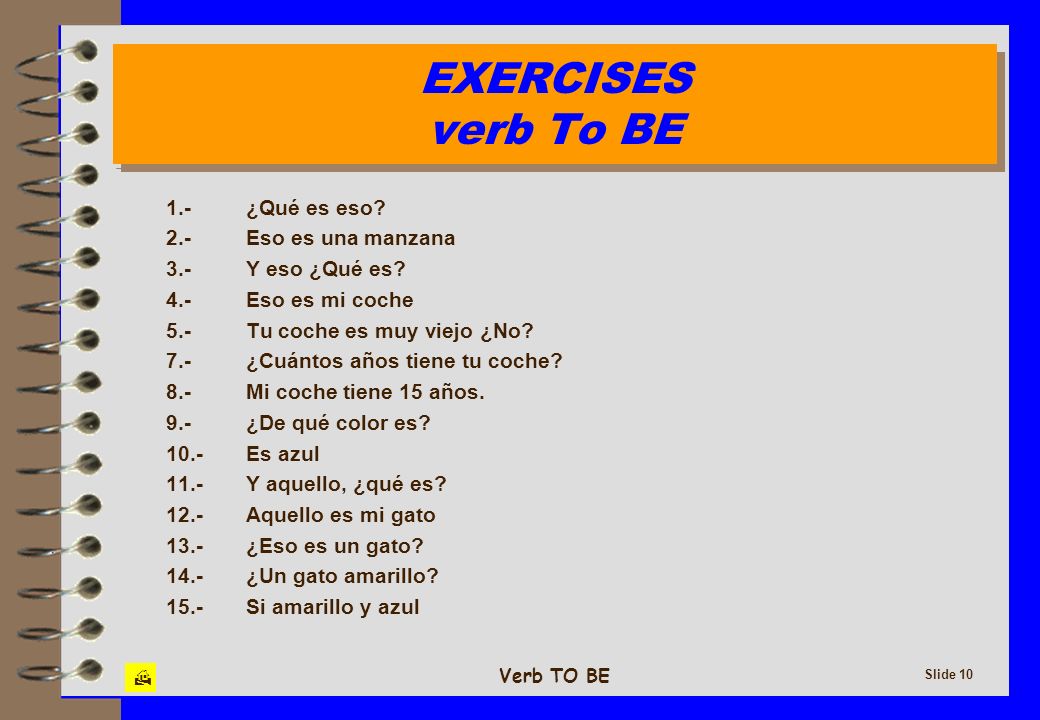 EXERCISES
verb To BE

1.- ¿Qué es eso?
2.- Eso es una manzana
3.- Y eso ¿Qué es?
4.- Eso es mi coche
5.- Tu coche es muy viejo ¿No?
7.- ¿Cuántos años tiene tu coche?
8.- Mi coche tiene 15 años.
9.- ¿De qué color es?
10.- Es azul
11.- Y aquello, ¿qué es?
12.- Aquello es mi gato
13.- ¿Eso es un gato?
14.- ¿Un gato amarillo?
15.- Si amarillo y azul

Verb TO BE

Slide 10